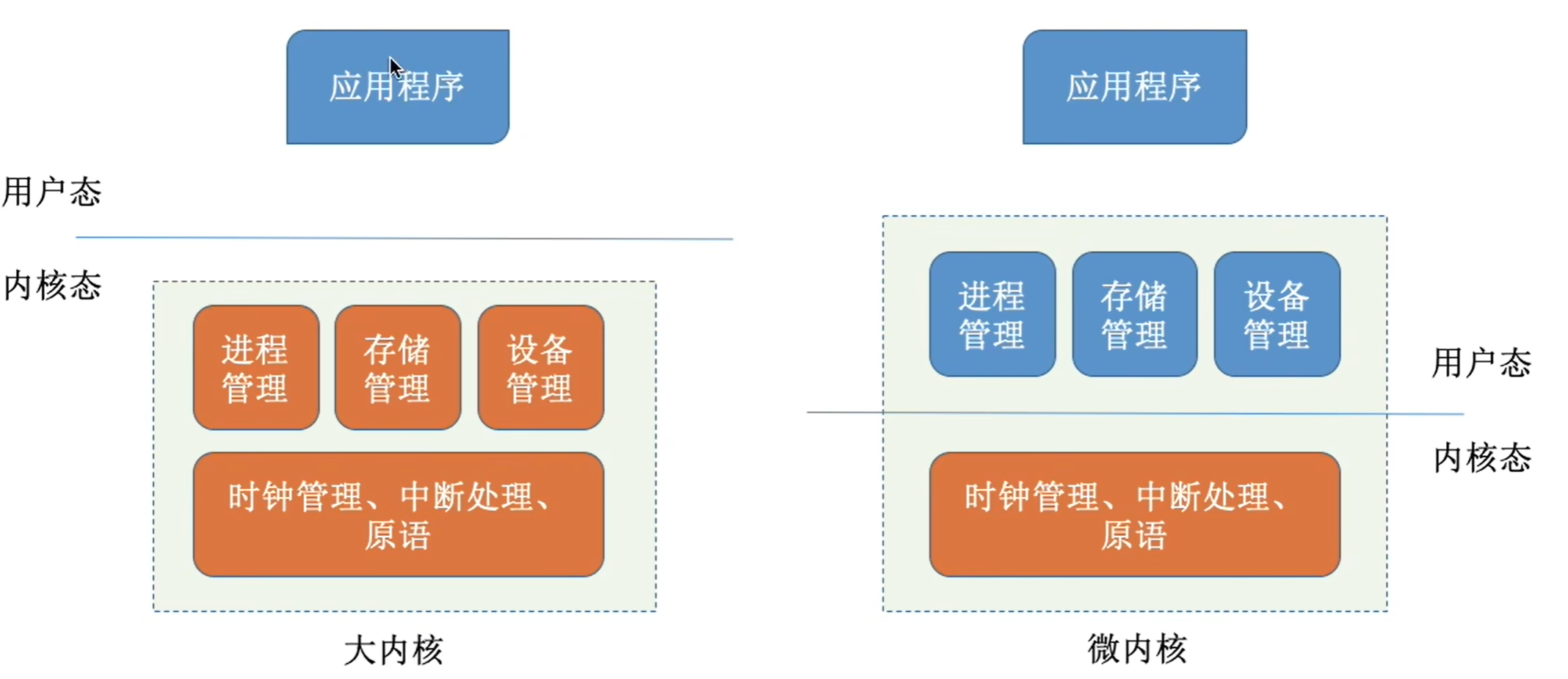 应用程序

用户态

内核态

进程管理

存储管理

设备管理

时钟管理、中断处理、原语

大内核

应用程序

进程管理

存储管理

设备管理

用户态

内核态

时钟管理、中断处理、原语

微内核